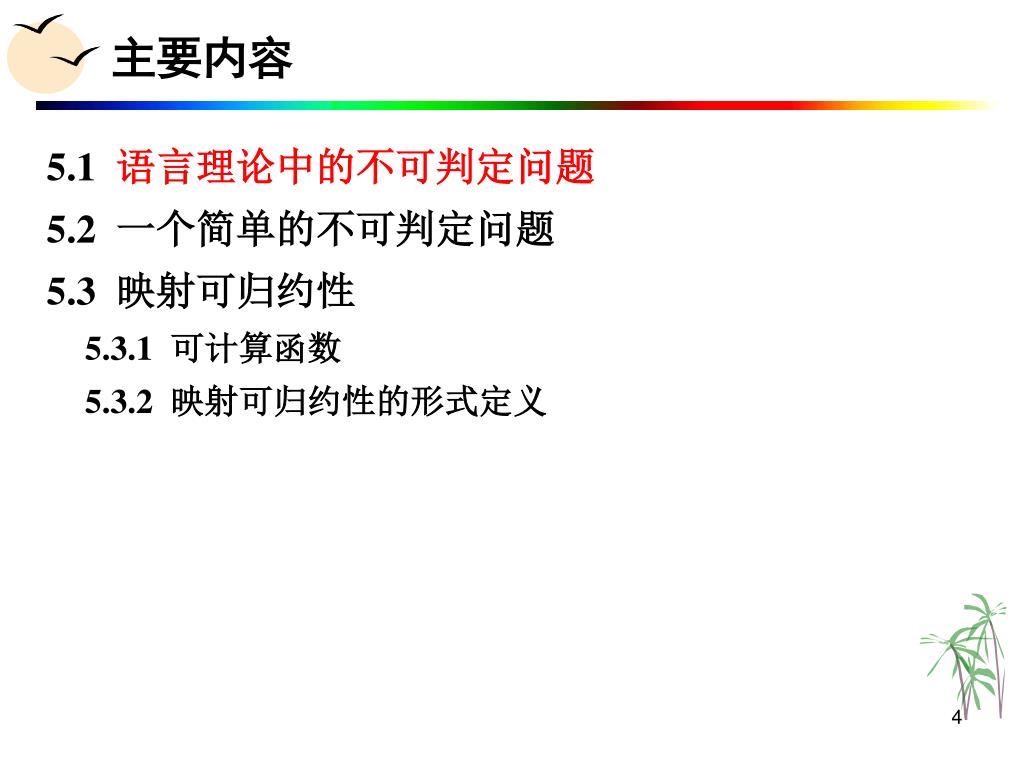 主要内容

5.1 语言理论中的不可判定问题

5.2 一个简单的不可判定问题

5.3 映射可归约性

5.3.1 可计算函数

5.3.2 映射可归约性的形式定义

4